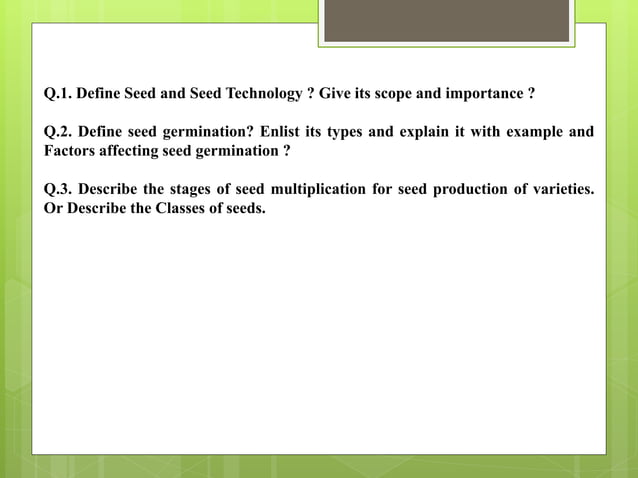 Q.1. Define Seed and Seed Technology ? Give its scope and importance ?

Q.2. Define seed germination? Enlist its types and explain it with example and Factors affecting seed germination ?

Q.3. Describe the stages of seed multiplication for seed production of varieties. Or Describe the Classes of seeds.